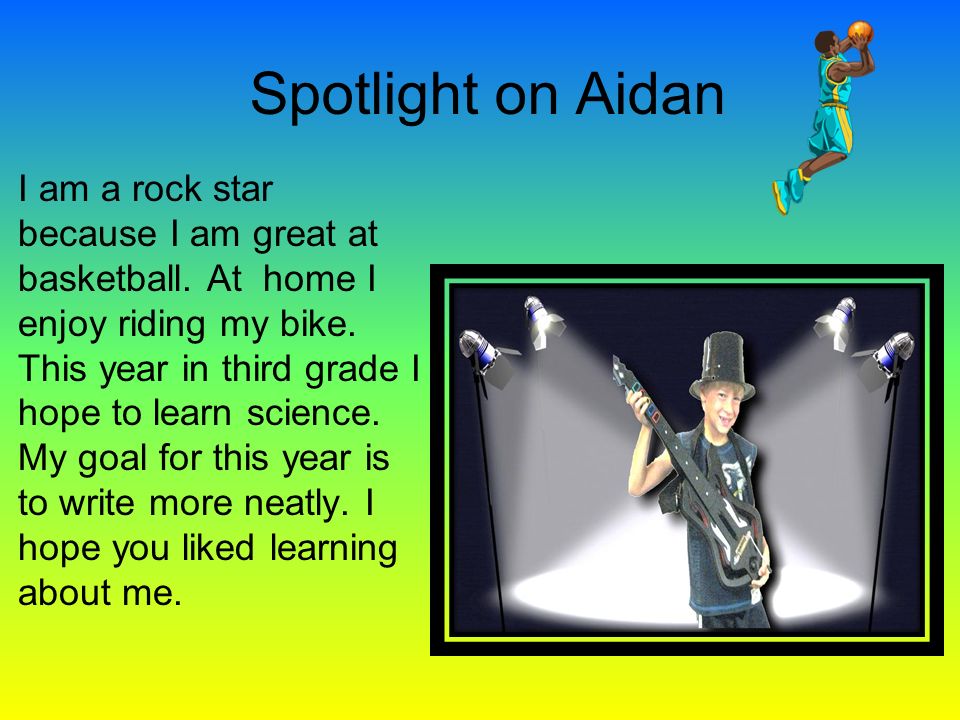 Spotlight on Aidan

I am a rock star because I am great at basketball. At home I enjoy riding my bike. This year in third grade I hope to learn science. My goal for this year is to write more neatly. I hope you liked learning about me.